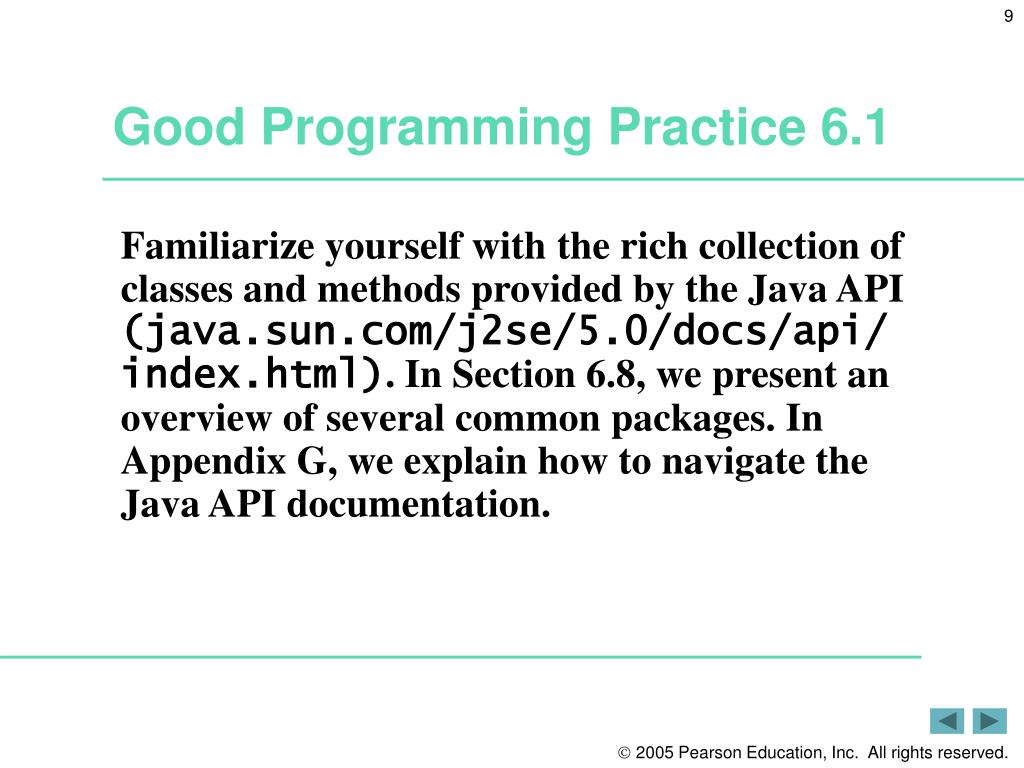 9

Good Programming Practice 6.1

Familiarize yourself with the rich collection of classes and methods provided by the Java API (java.sun.com/j2se/5.0/docs/api/index.html). In Section 6.8, we present an overview of several common packages. In Appendix G, we explain how to navigate the Java API documentation.

© 2005 Pearson Education, Inc. All rights reserved.